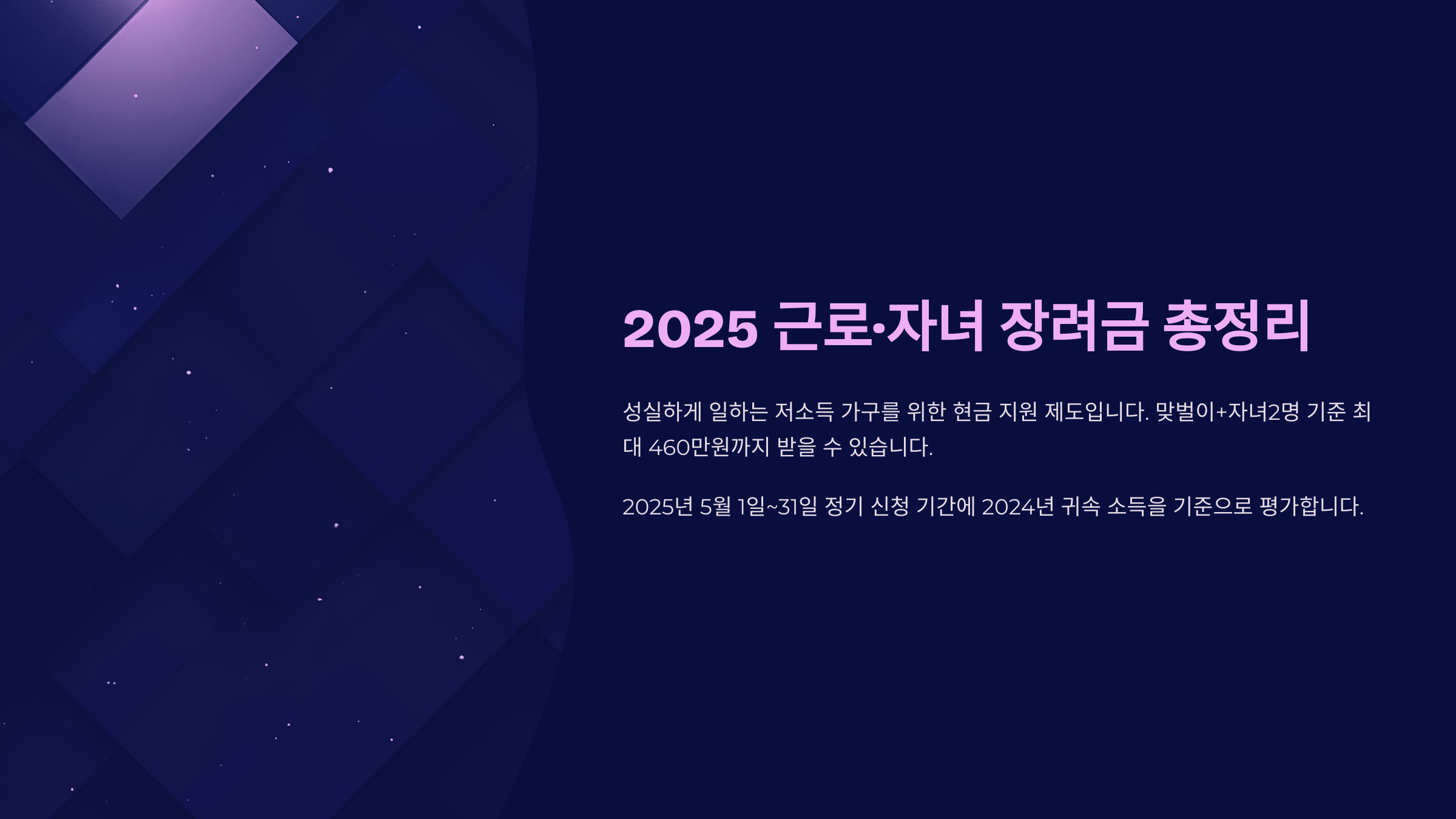 2025 근로·자녀 장려금 총정리

성실하게 일하는 저소득 가구를 위한 현금 지원 제도입니다. 맞벌이+자녀2명 기준 최대 460만원까지 받을 수 있습니다.

2025년 5월 1일~31일 정기 신청 기간에 2024년 귀속 소득을 기준으로 평가합니다.